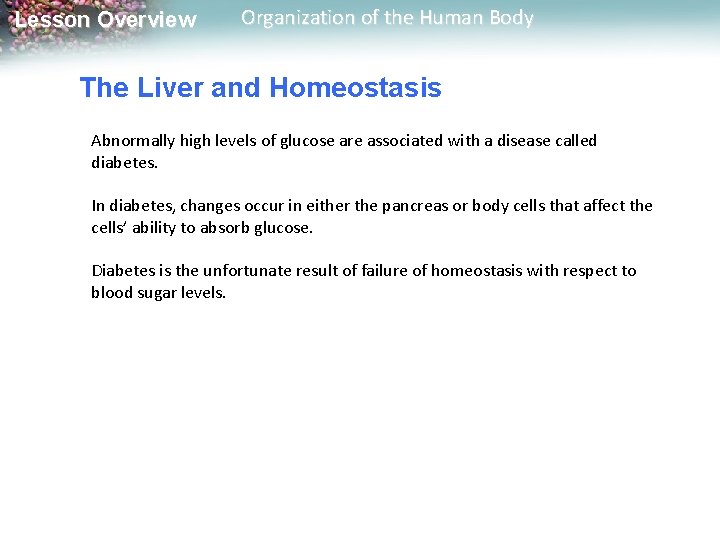 Lesson Overview Organization of the Human Body

The Liver and Homeostasis

Abnormally high levels of glucose are associated with a disease called diabetes.

In diabetes, changes occur in either the pancreas or body cells that affect the cells' ability to absorb glucose.

Diabetes is the unfortunate result of failure of homeostasis with respect to blood sugar levels.